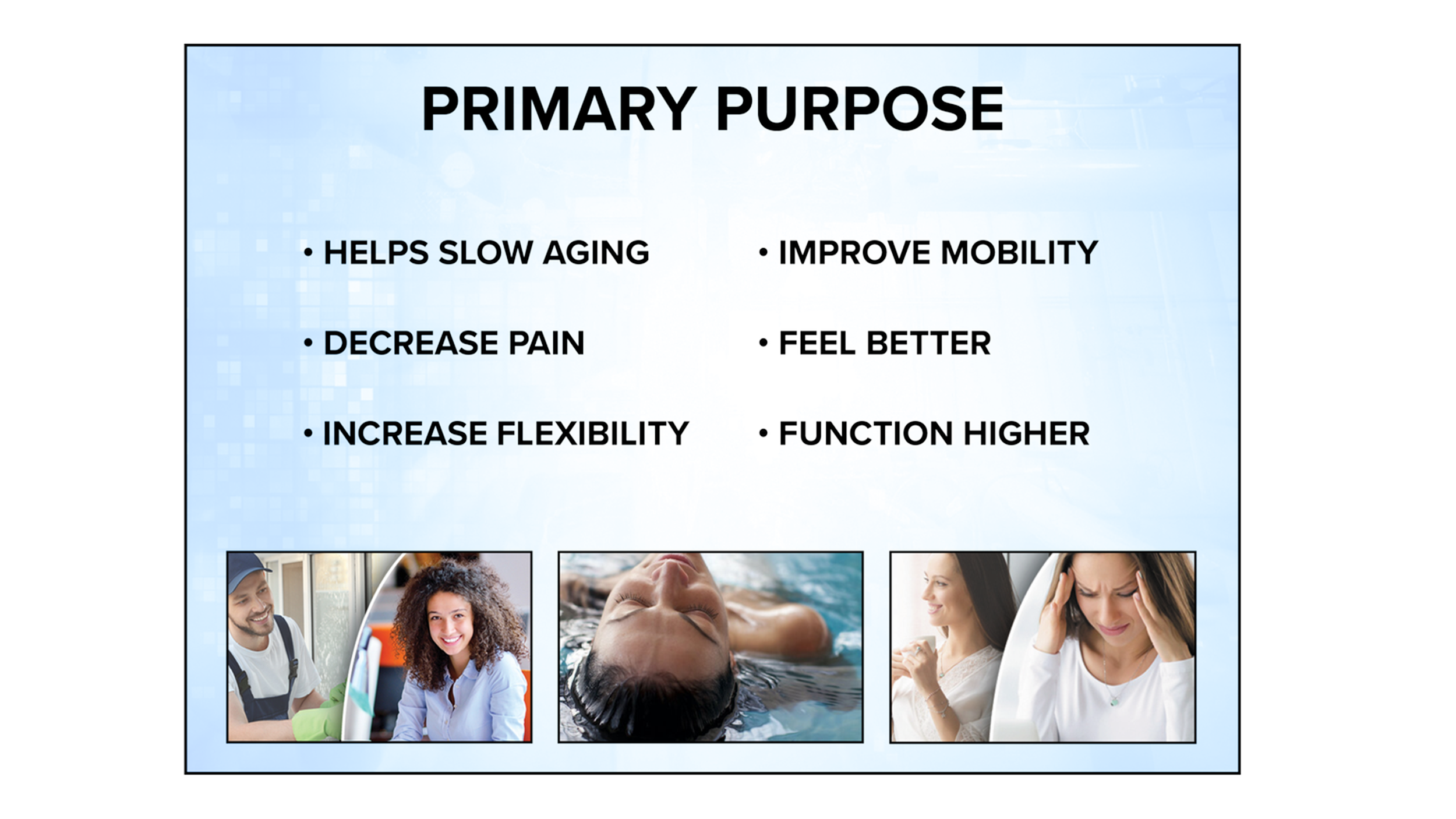 PRIMARY PURPOSE

• HELPS SLOW AGING
• DECREASE PAIN
• INCREASE FLEXIBILITY

• IMPROVE MOBILITY
• FEEL BETTER
• FUNCTION HIGHER